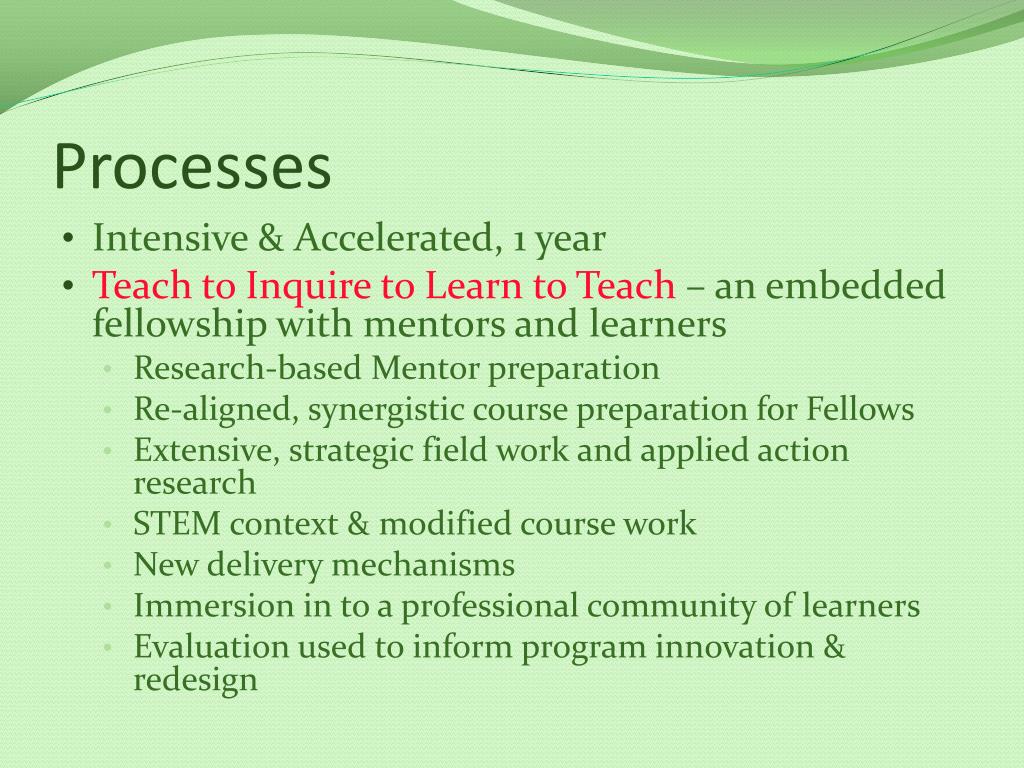 Processes

• Intensive & Accelerated, 1 year
• Teach to Inquire to Learn to Teach – an embedded fellowship with mentors and learners
  • Research-based Mentor preparation
  • Re-aligned, synergistic course preparation for Fellows
  • Extensive, strategic field work and applied action research
  • STEM context & modified course work
  • New delivery mechanisms
  • Immersion in to a professional community of learners
  • Evaluation used to inform program innovation & redesign